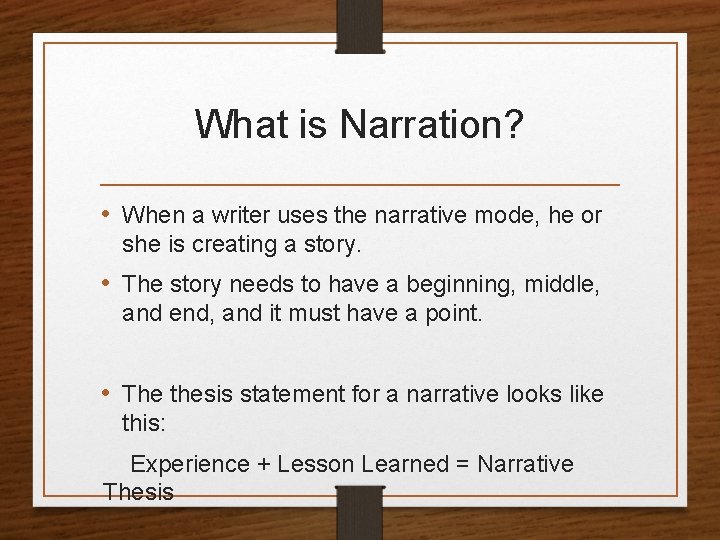 What is Narration?

• When a writer uses the narrative mode, he or she is creating a story.

• The story needs to have a beginning, middle, and end, and it must have a point.

• The thesis statement for a narrative looks like this:

Experience + Lesson Learned = Narrative Thesis